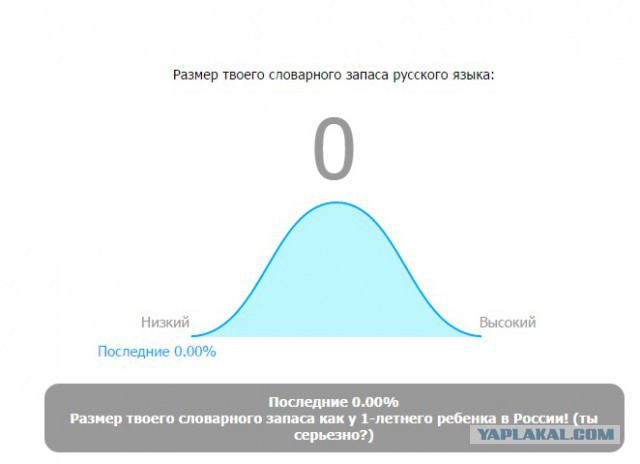 Размер твоего словарного запаса русского языка:

0

Низкий

Высокий

Последние 0.00%

Последние 0.00%
Размер твоего словарного запаса как у 1-летнего ребенка в России! (ты серьезно?)

YAPLAKAL.COM